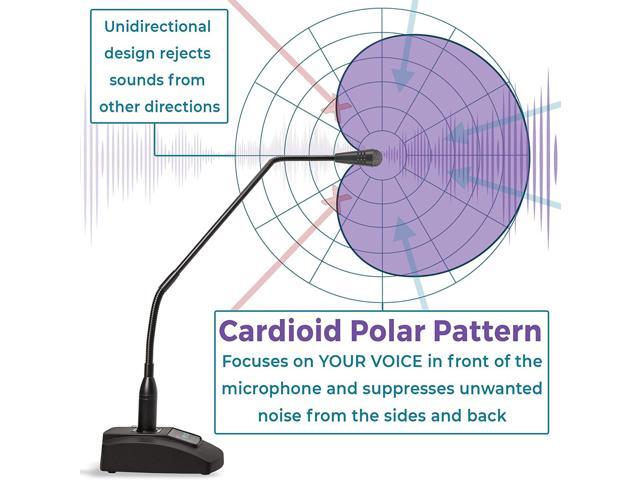 Unidirectional design rejects sounds from other directions

Cardioid Polar Pattern

Focuses on YOUR VOICE in front of the microphone and suppresses unwanted noise from the sides and back